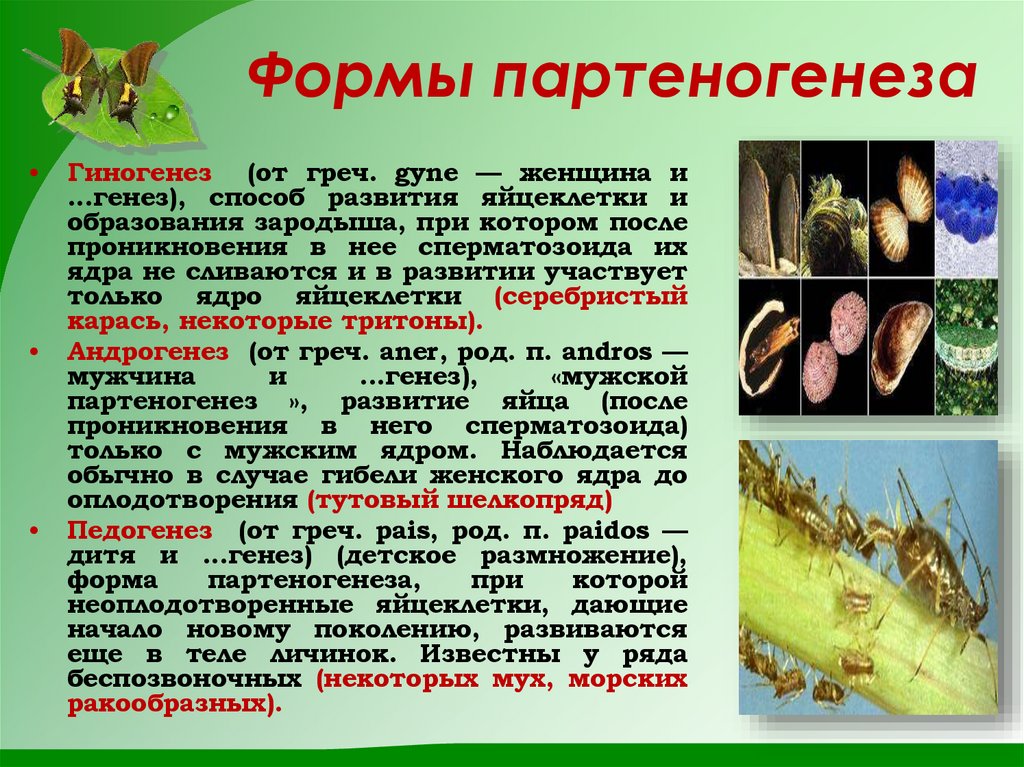 Формы партеногенеза

• Гиногенез (от греч. gyne — женщина и ...генез), способ развития яйцеклетки и образования зародыша, при котором после проникновения в нее сперматозоида их ядра не сливаются и в развитии участвует только ядро яйцеклетки (серебристый карась, некоторые тритоны).

• Андрогенез (от греч. aner, род. п. andros — мужчина и ...генез), «мужской партеногенез », развитие яйца (после проникновения в него сперматозоида) только с мужским ядром. Наблюдается обычно в случае гибели женского ядра до оплодотворения (тутовый шелкопряд)

• Педогенез (от греч. pais, род. п. paidos — дитя и ...генез) (детское размножение), форма партеногенеза, при которой неоплодотворенные яйцеклетки, дающие начало новому поколению, развиваются еще в теле личинок. Известны у ряда беспозвоночных (некоторых мух, морских ракообразных).